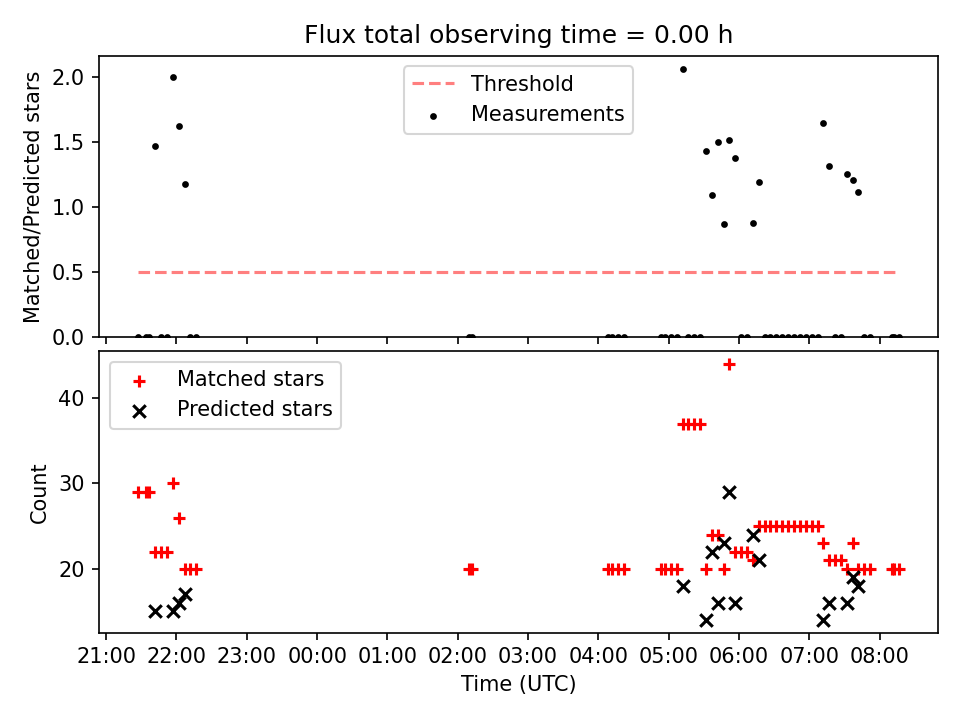 Flux total observing time = 0.00 h

Matched/Predicted stars

2.0
1.5
1.0
0.5
0.0

Threshold
Measurements

Count

40
30
20

Matched stars
Predicted stars

21:00 22:00 23:00 00:00 01:00 02:00 03:00 04:00 05:00 06:00 07:00 08:00

Time (UTC)